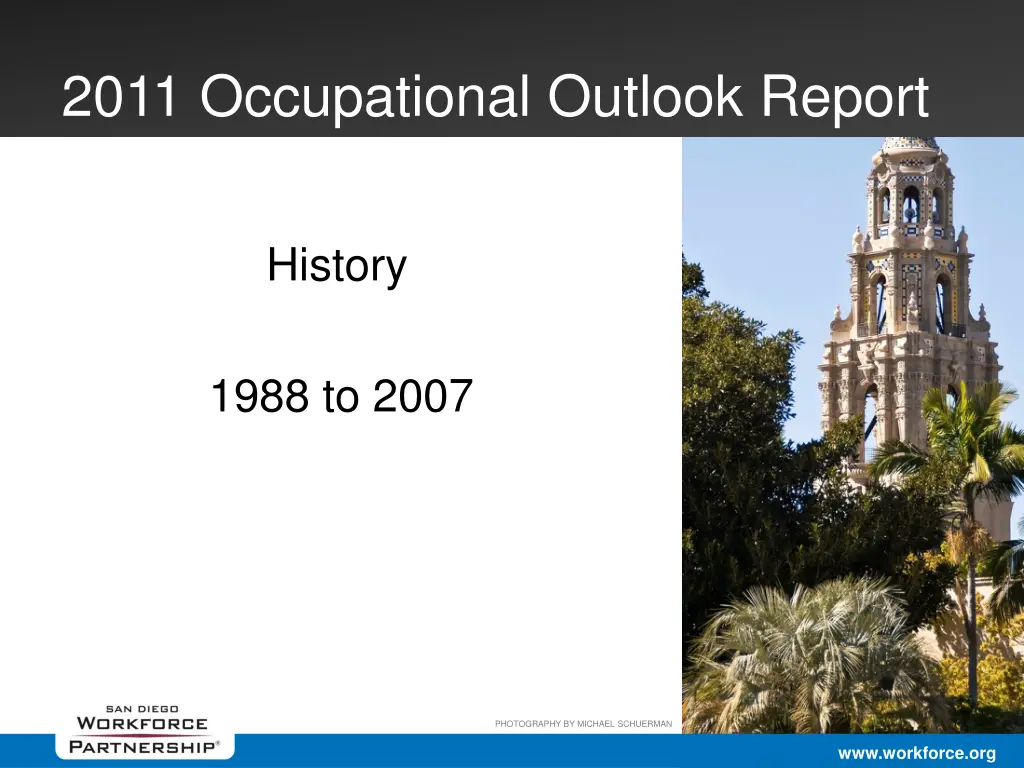 2011 Occupational Outlook Report

History

1988 to 2007

SAN DIEGO
WORKFORCE
PARTNERSHIP®

PHOTOGRAPHY BY MICHAEL SCHUERMAN

www.workforce.org